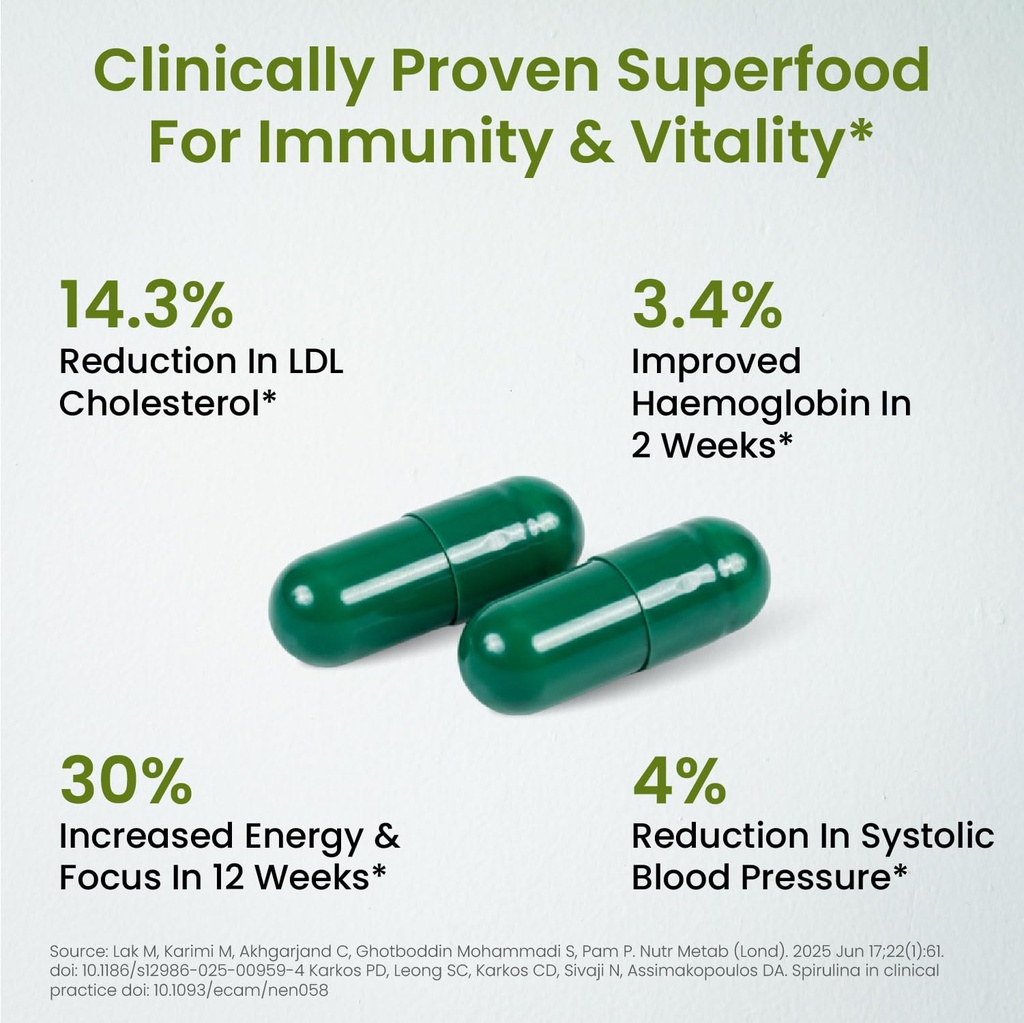 Clinically Proven Superfood For Immunity & Vitality*

14.3%
Reduction In LDL Cholesterol*

3.4%
Improved Haemoglobin In 2 Weeks*

30%
Increased Energy & Focus In 12 Weeks*

4%
Reduction In Systolic Blood Pressure*

Source: Lak M, Karimi M, Akhgarjand C, Ghotboddin Mohammadi S, Pam P. Nutr Metab (Lond). 2025 Jun 17;22(1):61. doi: 10.1186/s12986-025-00959-4 Karkos PD, Leong SC, Karkos CD, Sivaji N, Assimakopoulos DA. Spirulina in clinical practice doi: 10.1093/ecam/nen058